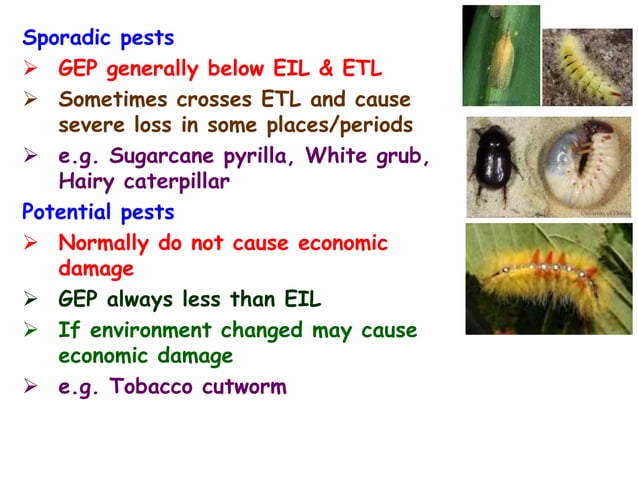 Sporadic pests

➢ GEP generally below EIL & ETL

➢ Sometimes crosses ETL and cause severe loss in some places/periods

➢ e.g. Sugarcane pyrilla, White grub, Hairy caterpillar

Potential pests

➢ Normally do not cause economic damage

➢ GEP always less than EIL

➢ If environment changed may cause economic damage

➢ e.g. Tobacco cutworm

University of Florida